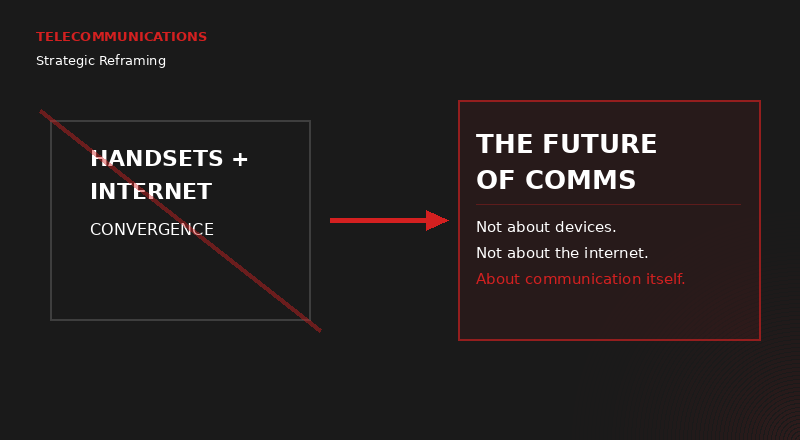 TELECOMMUNICATIONS
Strategic Reframing

HANDSETS + INTERNET
CONVERGENCE

THE FUTURE OF COMMS

Not about devices.
Not about the internet.
About communication itself.